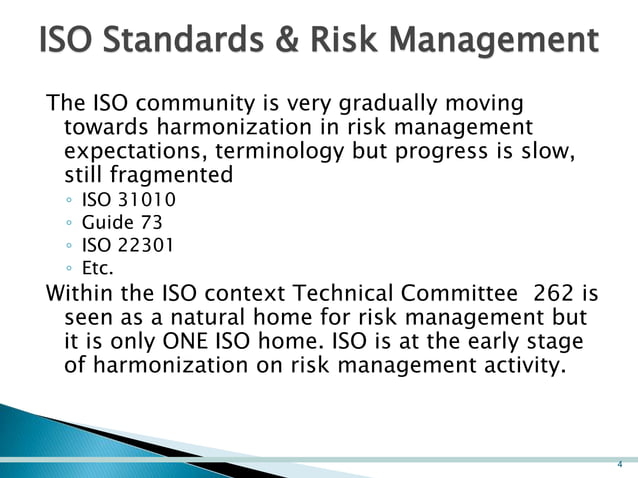 ISO Standards & Risk Management

The ISO community is very gradually moving towards harmonization in risk management expectations, terminology but progress is slow, still fragmented

◦ ISO 31010
◦ Guide 73
◦ ISO 22301
◦ Etc.

Within the ISO context Technical Committee 262 is seen as a natural home for risk management but it is only ONE ISO home. ISO is at the early stage of harmonization on risk management activity.

4